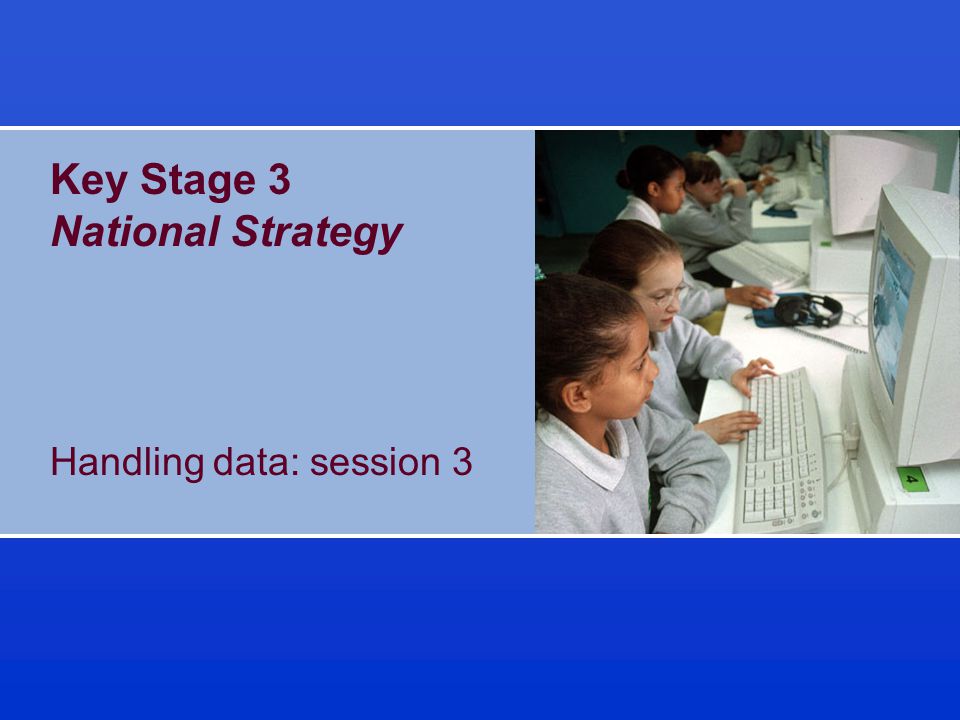 Key Stage 3
National Strategy

Handling data: session 3

4